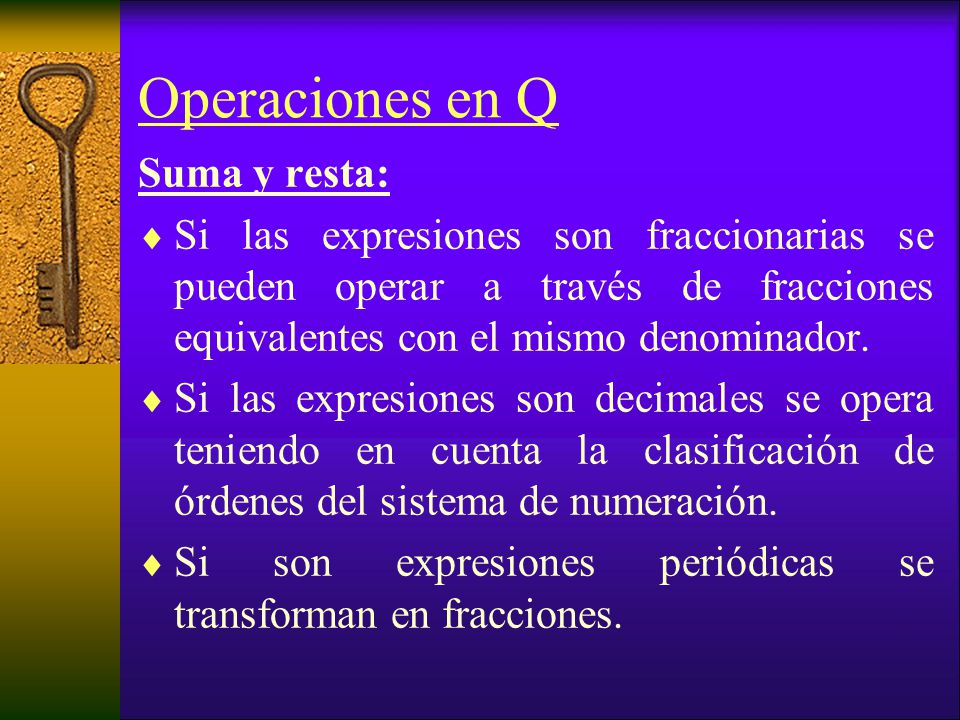 Operaciones en Q

Suma y resta:

♦ Si las expresiones son fraccionarias se pueden operar a través de fracciones equivalentes con el mismo denominador.

♦ Si las expresiones son decimales se opera teniendo en cuenta la clasificación de órdenes del sistema de numeración.

♦ Si son expresiones periódicas se transforman en fracciones.